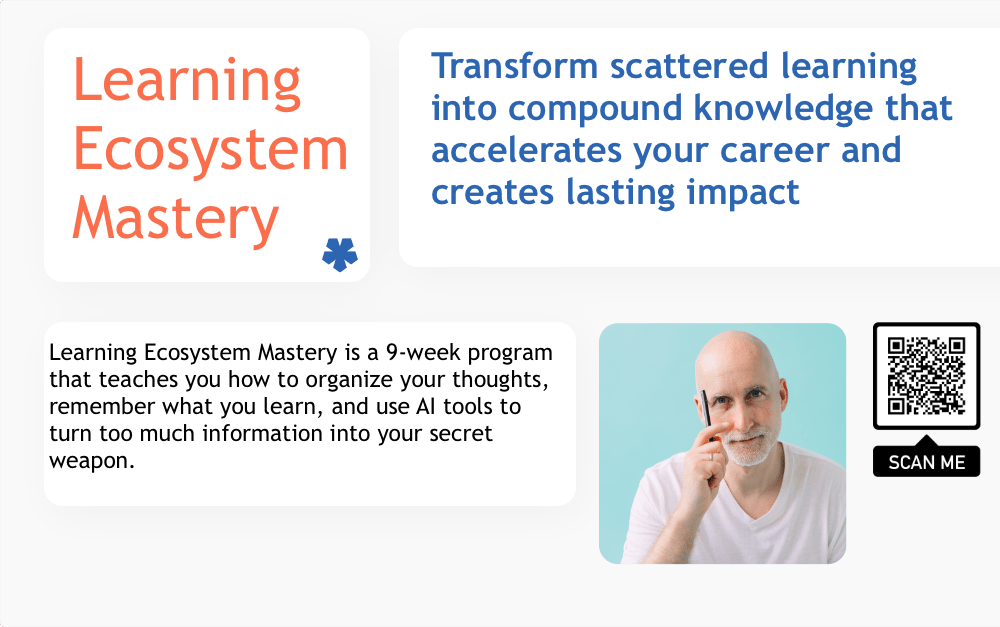 Learning Ecosystem Mastery

Transform scattered learning into compound knowledge that accelerates your career and creates lasting impact

Learning Ecosystem Mastery is a 9-week program that teaches you how to organize your thoughts, remember what you learn, and use AI tools to turn too much information into your secret weapon.

SCAN ME